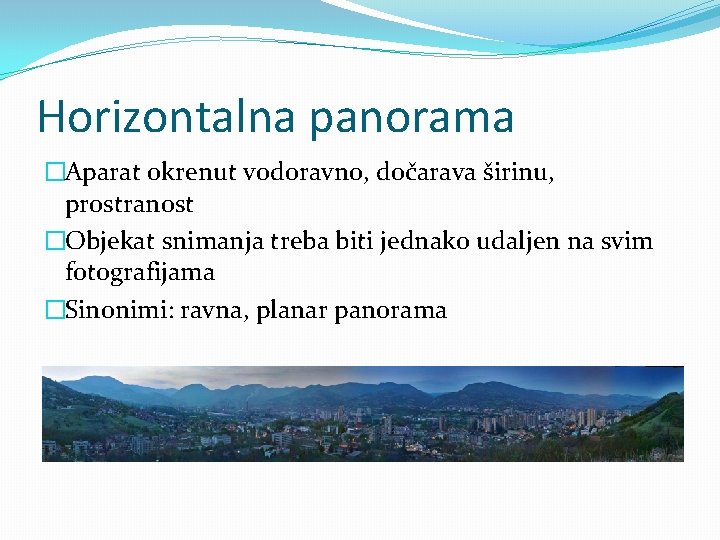 Horizontalna panorama

□Aparat okrenut vodoravno, dočarava širinu, prostranost

□Objekat snimanja treba biti jednako udaljen na svim fotografijama

□Sinonimi: ravna, planar panorama